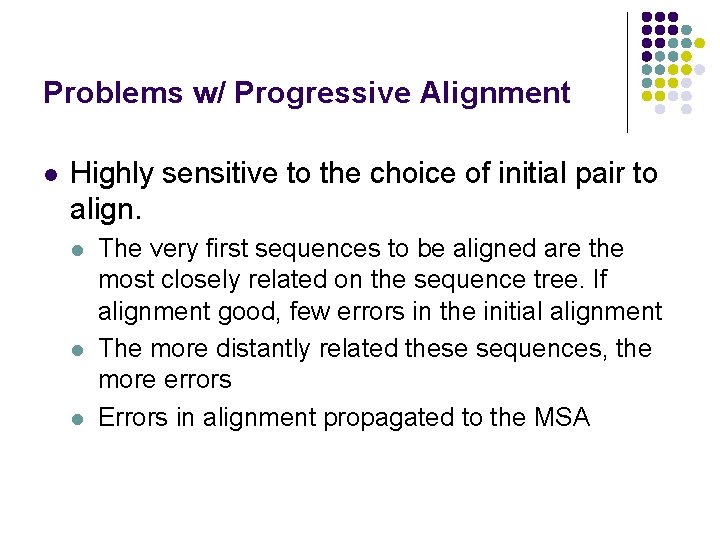 Problems w/ Progressive Alignment

- Highly sensitive to the choice of initial pair to align.
  - The very first sequences to be aligned are the most closely related on the sequence tree. If alignment good, few errors in the initial alignment
  - The more distantly related these sequences, the more errors
  - Errors in alignment propagated to the MSA